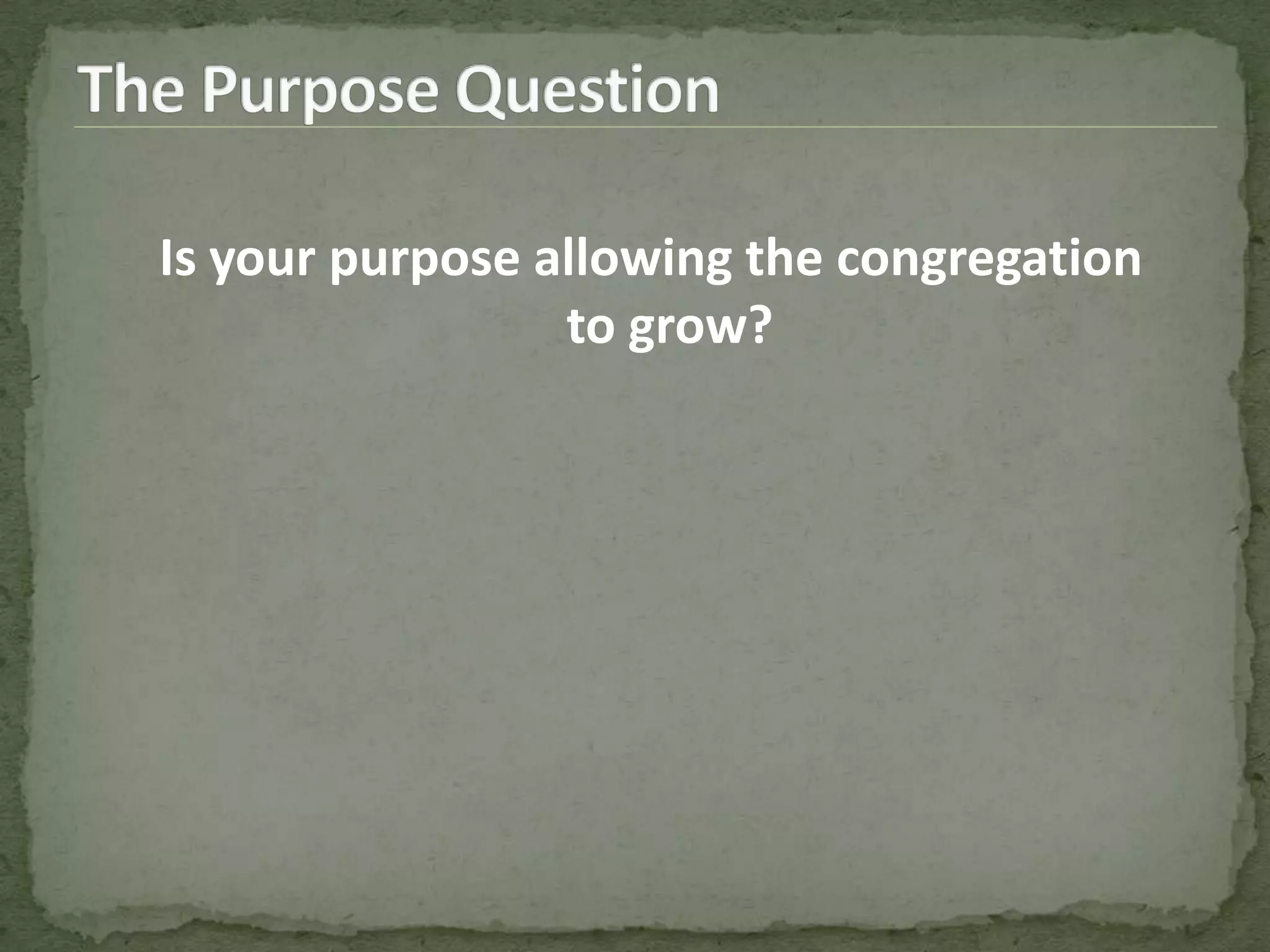 The Purpose Question

Is your purpose allowing the congregation to grow?